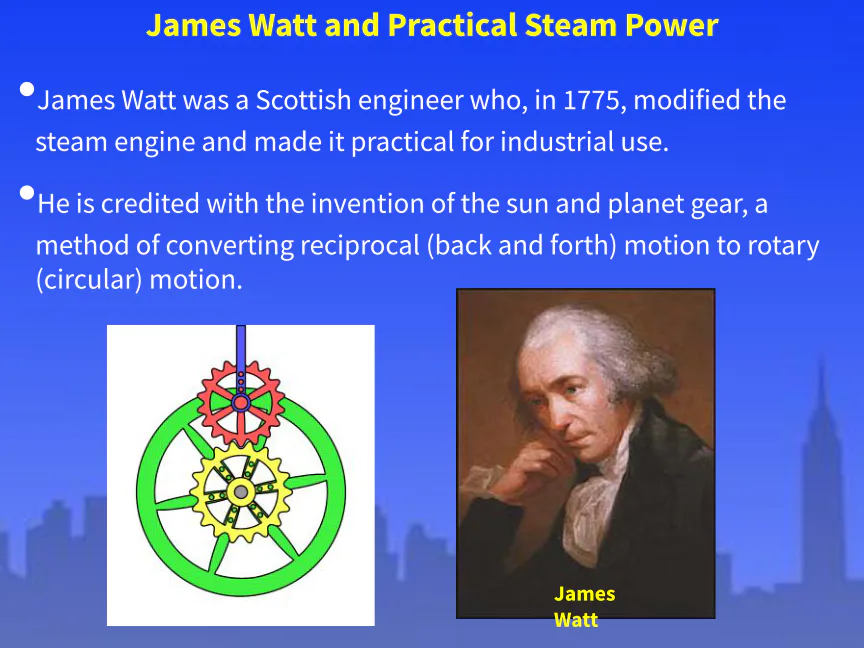 James Watt and Practical Steam Power

• James Watt was a Scottish engineer who, in 1775, modified the steam engine and made it practical for industrial use.

• He is credited with the invention of the sun and planet gear, a method of converting reciprocal (back and forth) motion to rotary (circular) motion.

James Watt